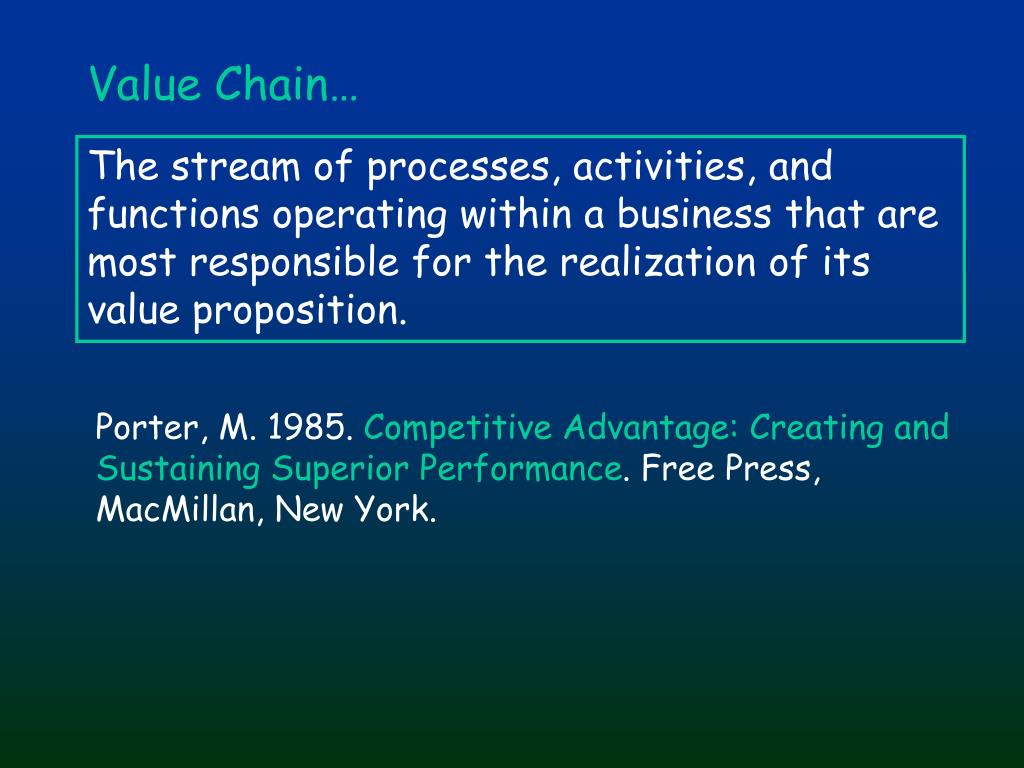 Value Chain…

The stream of processes, activities, and functions operating within a business that are most responsible for the realization of its value proposition.

Porter, M. 1985. Competitive Advantage: Creating and Sustaining Superior Performance. Free Press, MacMillan, New York.